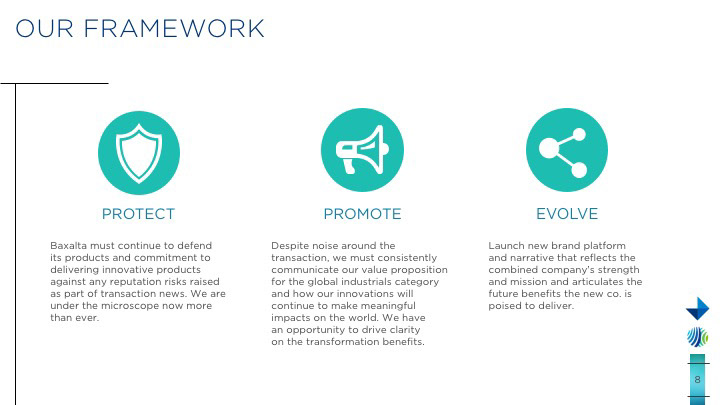 OUR FRAMEWORK

PROTECT

Baxalta must continue to defend its products and commitment to delivering innovative products against any reputation risks raised as part of transaction news. We are under the microscope now more than ever.

PROMOTE

Despite noise around the transaction, we must consistently communicate our value proposition for the global industrials category and how our innovations will continue to make meaningful impacts on the world. We have an opportunity to drive clarity on the transformation benefits.

EVOLVE

Launch new brand platform and narrative that reflects the combined company's strength and mission and articulates the future benefits the new co. is poised to deliver.

8